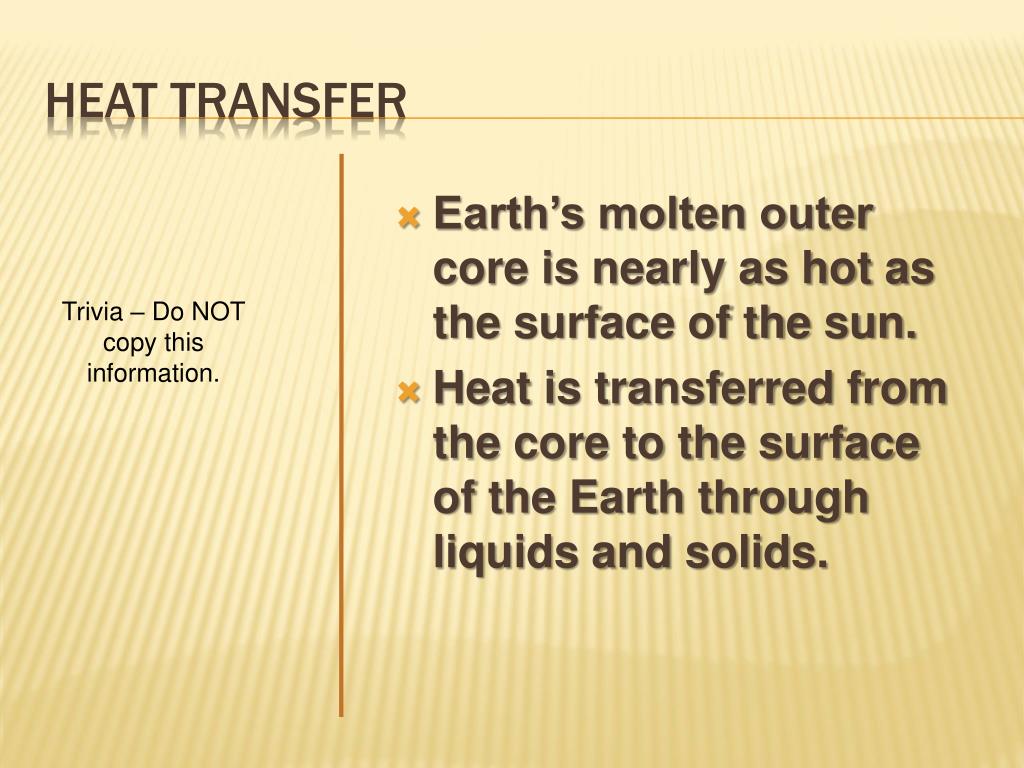 HEAT TRANSFER

Trivia – Do NOT copy this information.

Earth’s molten outer core is nearly as hot as the surface of the sun.

Heat is transferred from the core to the surface of the Earth through liquids and solids.